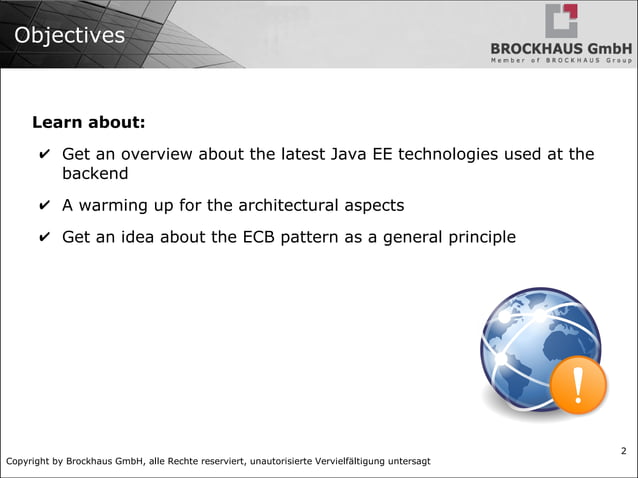 Objectives

BROCKHAUS GmbH
Member of BROCKHAUS Group

**Learn about:**

✔ Get an overview about the latest Java EE technologies used at the backend

✔ A warming up for the architectural aspects

✔ Get an idea about the ECB pattern as a general principle

!

2

Copyright by Brockhaus GmbH, alle Rechte reserviert, unautorisierte Vervielfältigung untersagt